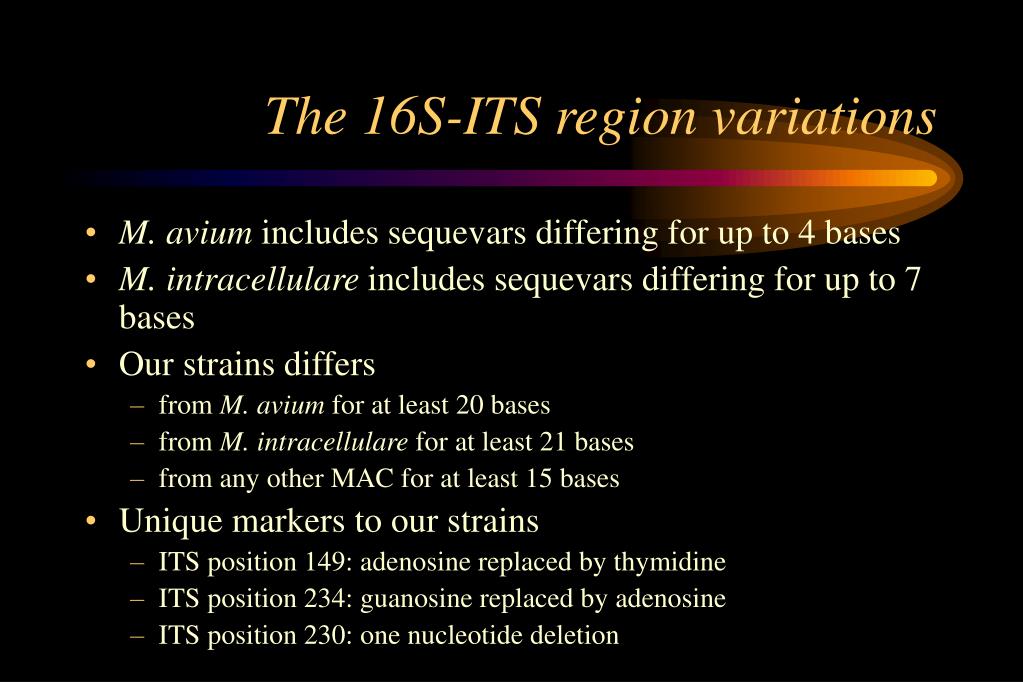 The 16S-ITS region variations

• M. avium includes sequevars differing for up to 4 bases
• M. intracellulare includes sequevars differing for up to 7 bases
• Our strains differs
– from M. avium for at least 20 bases
– from M. intracellulare for at least 21 bases
– from any other MAC for at least 15 bases
• Unique markers to our strains
– ITS position 149: adenosine replaced by thymidine
– ITS position 234: guanosine replaced by adenosine
– ITS position 230: one nucleotide deletion